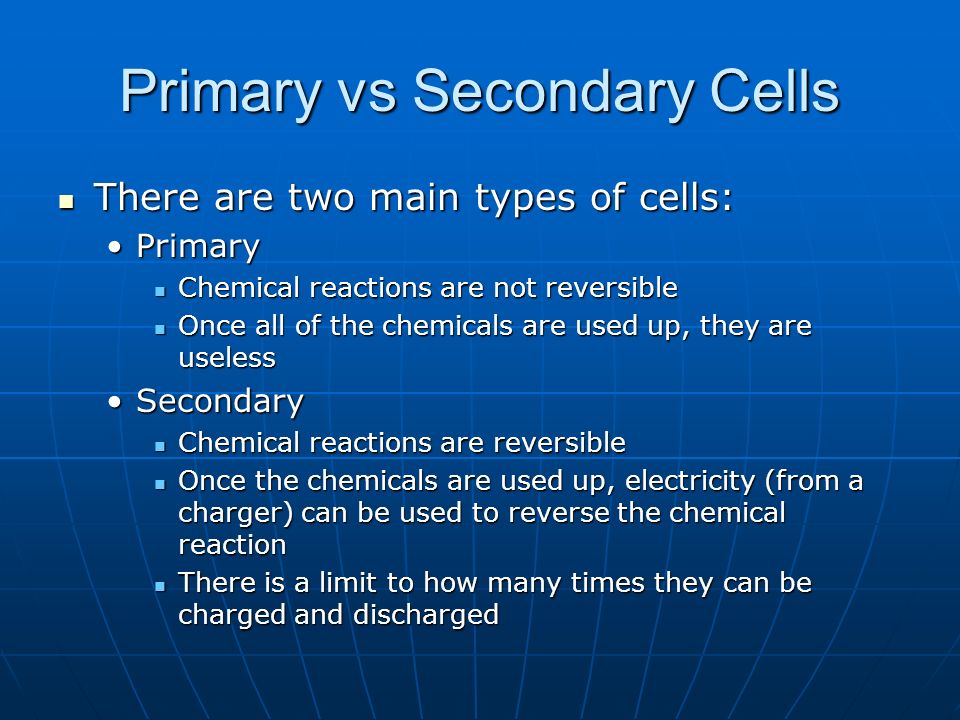 Primary vs Secondary Cells

- There are two main types of cells:
  - Primary
    - Chemical reactions are not reversible
    - Once all of the chemicals are used up, they are useless
  - Secondary
    - Chemical reactions are reversible
    - Once the chemicals are used up, electricity (from a charger) can be used to reverse the chemical reaction
    - There is a limit to how many times they can be charged and discharged